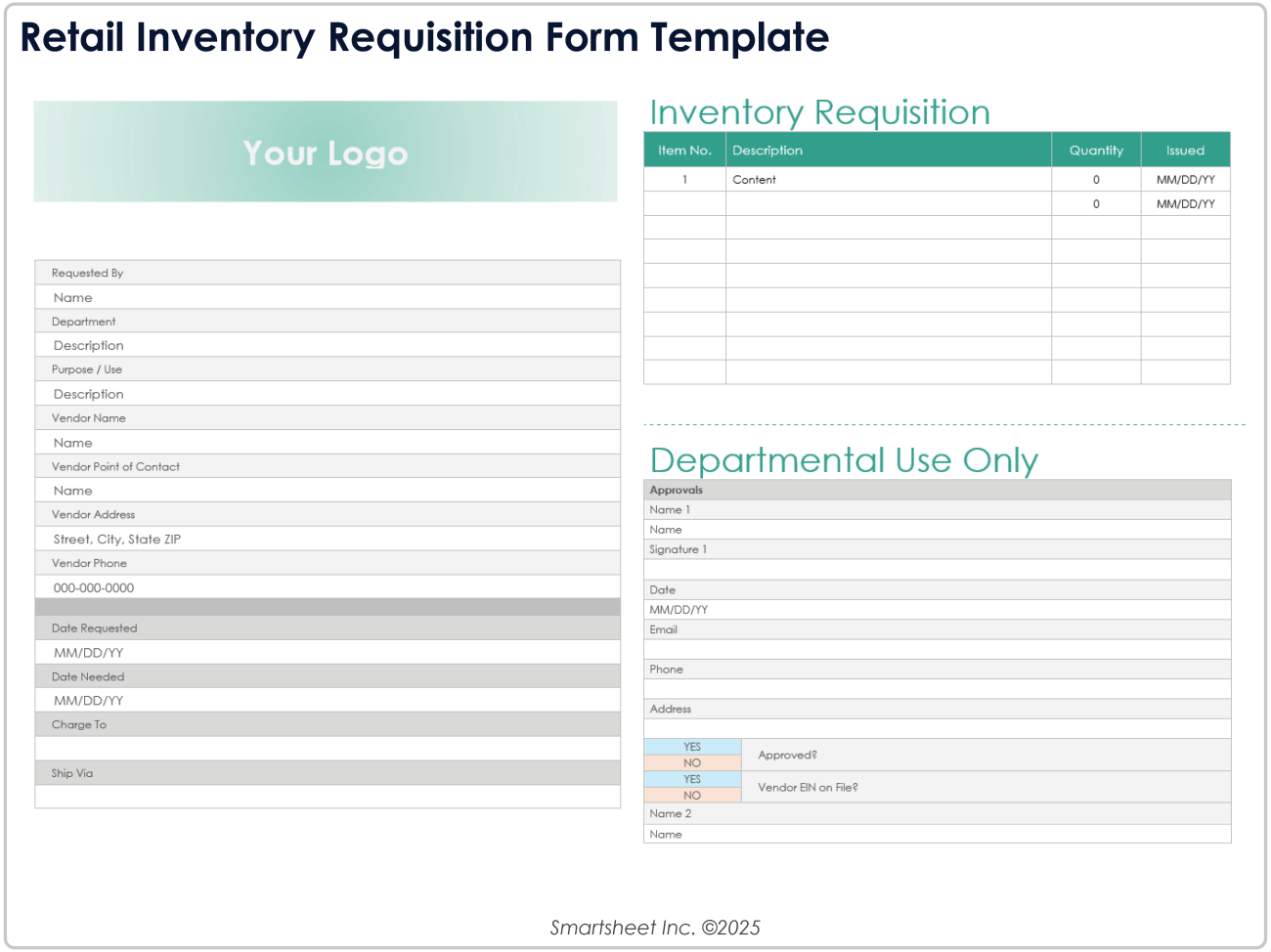 Retail Inventory Requisition Form Template

Your Logo

Requested By
Name
Department
Description
Purpose / Use
Description
Vendor Name
Name
Vendor Point of Contact
Name
Vendor Address
Street, City, State ZIP
Vendor Phone
000-000-0000

Date Requested
MM/DD/YY
Date Needed
MM/DD/YY
Charge To

Ship Via

Inventory Requisition

| Item No. | Description | Quantity | Issued |
|---|---|---|---|
| 1 | Content | 0 | MM/DD/YY |
| | | 0 | MM/DD/YY |
| | | | |
| | | | |
| | | | |
| | | | |
| | | | |
| | | | |
| | | | |

Departmental Use Only

Approvals
Name 1
Name
Signature 1

Date
MM/DD/YY
Email

Phone

Address

YES
NO
Approved?
YES
NO
Vendor EIN on File?
Name 2
Name

Smartsheet Inc. ©2025